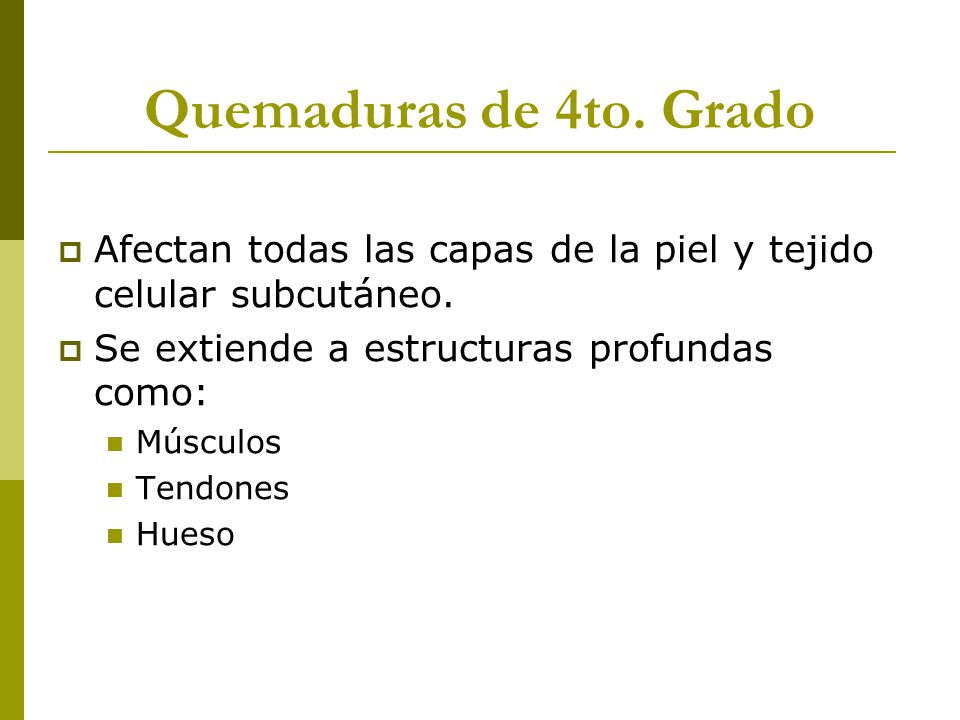 Quemaduras de 4to. Grado

Afectan todas las capas de la piel y tejido celular subcutáneo.

Se extiende a estructuras profundas como:

Músculos

Tendones

Hueso